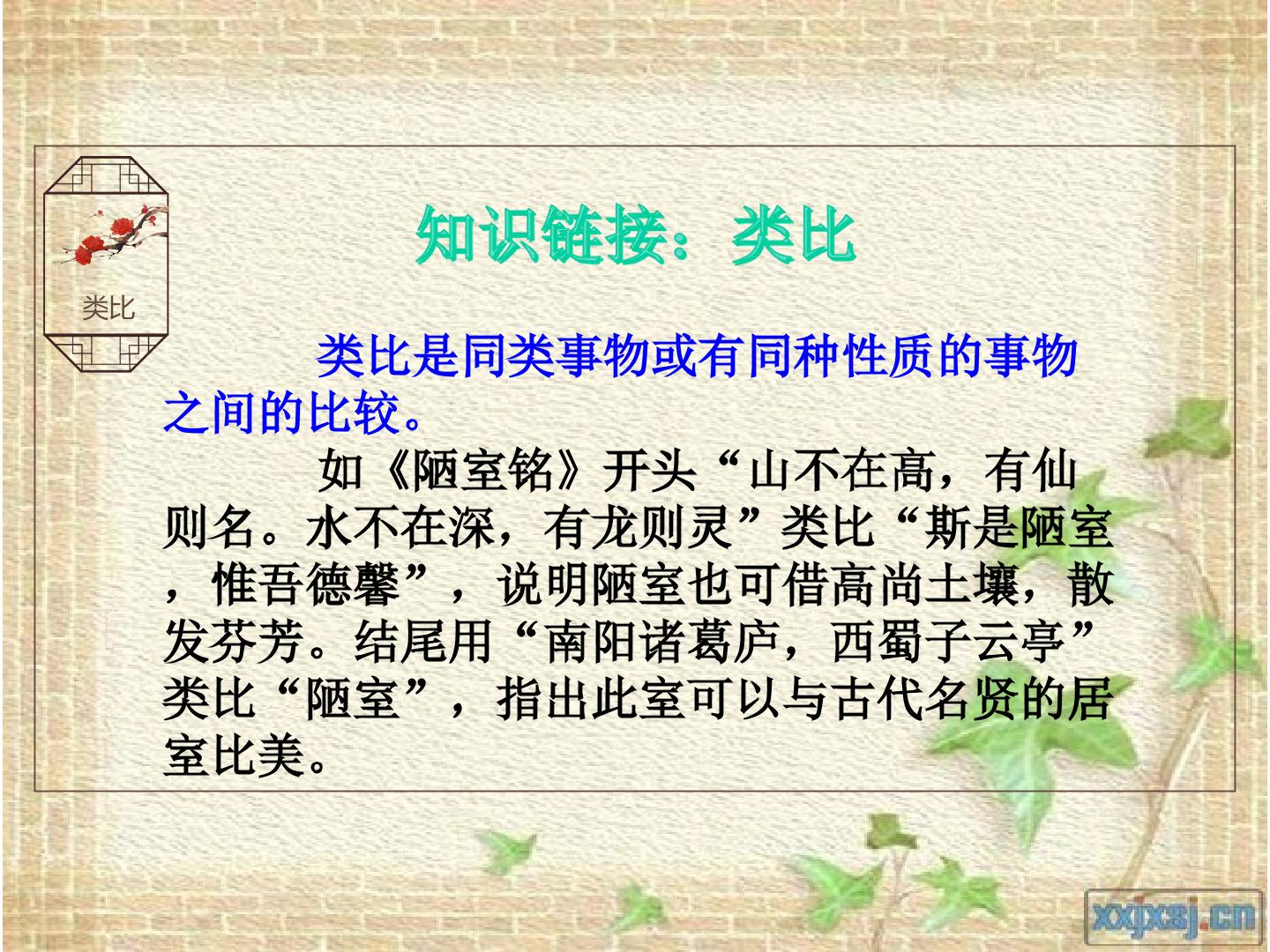 类比

知识链接：类比

类比是同类事物或有同种性质的事物之间的比较。

如《陋室铭》开头“山不在高，有仙则名。水不在深，有龙则灵”类比“斯是陋室，惟吾德馨”，说明陋室也可借高尚土壤，散发芬芳。结尾用“南阳诸葛庐，西蜀子云亭”类比“陋室”，指出此室可以与古代名贤的居室比美。

xxjxsj.cn